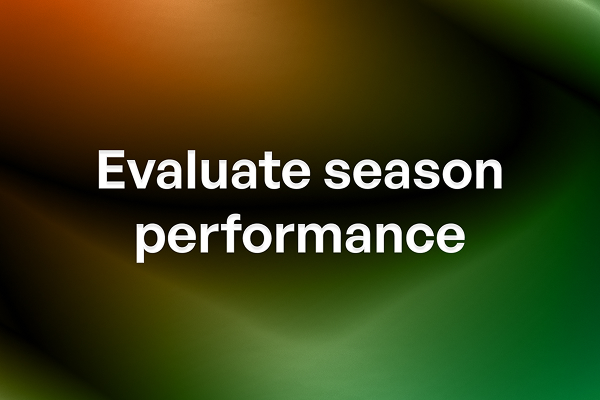 Evaluate season performance